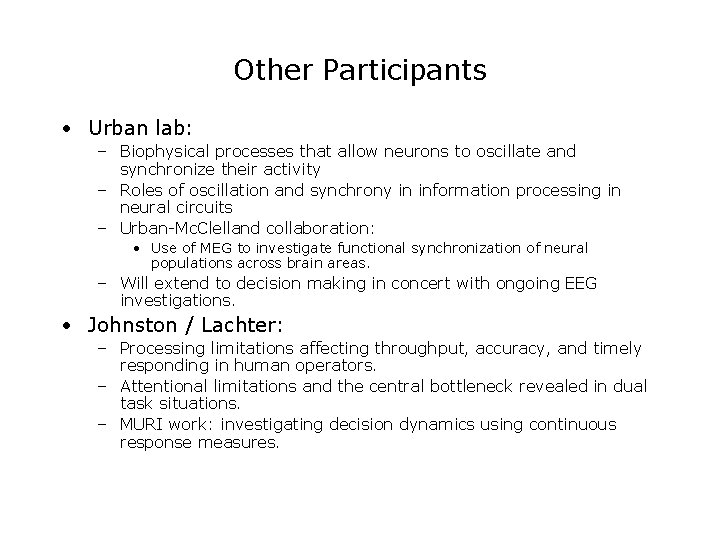 Other Participants

• Urban lab:
  – Biophysical processes that allow neurons to oscillate and synchronize their activity
  – Roles of oscillation and synchrony in information processing in neural circuits
  – Urban-McClelland collaboration:
    • Use of MEG to investigate functional synchronization of neural populations across brain areas.
  – Will extend to decision making in concert with ongoing EEG investigations.
• Johnston / Lachter:
  – Processing limitations affecting throughput, accuracy, and timely responding in human operators.
  – Attentional limitations and the central bottleneck revealed in dual task situations.
  – MURI work: investigating decision dynamics using continuous response measures.